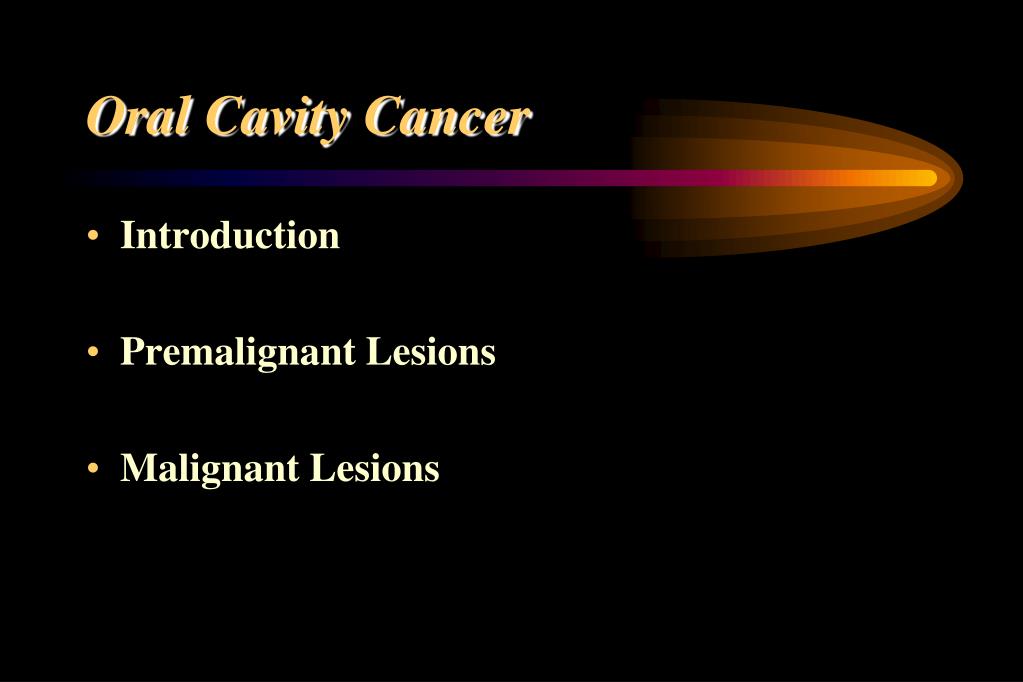 Oral Cavity Cancer

• Introduction

• Premalignant Lesions

• Malignant Lesions